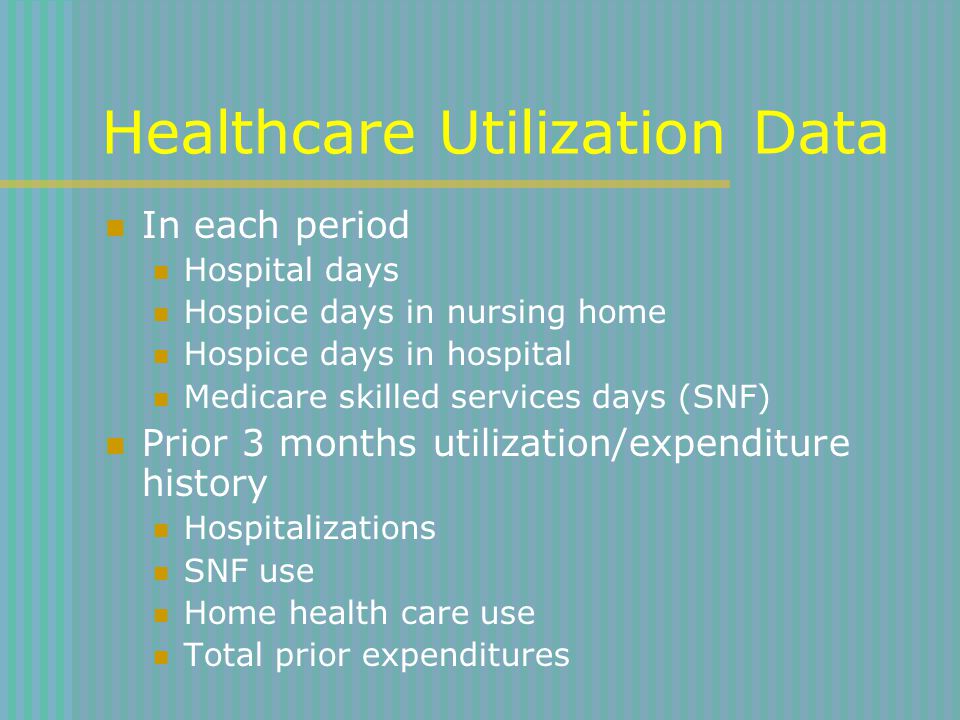 Healthcare Utilization Data

- In each period
  - Hospital days
  - Hospice days in nursing home
  - Hospice days in hospital
  - Medicare skilled services days (SNF)
- Prior 3 months utilization/expenditure history
  - Hospitalizations
  - SNF use
  - Home health care use
  - Total prior expenditures